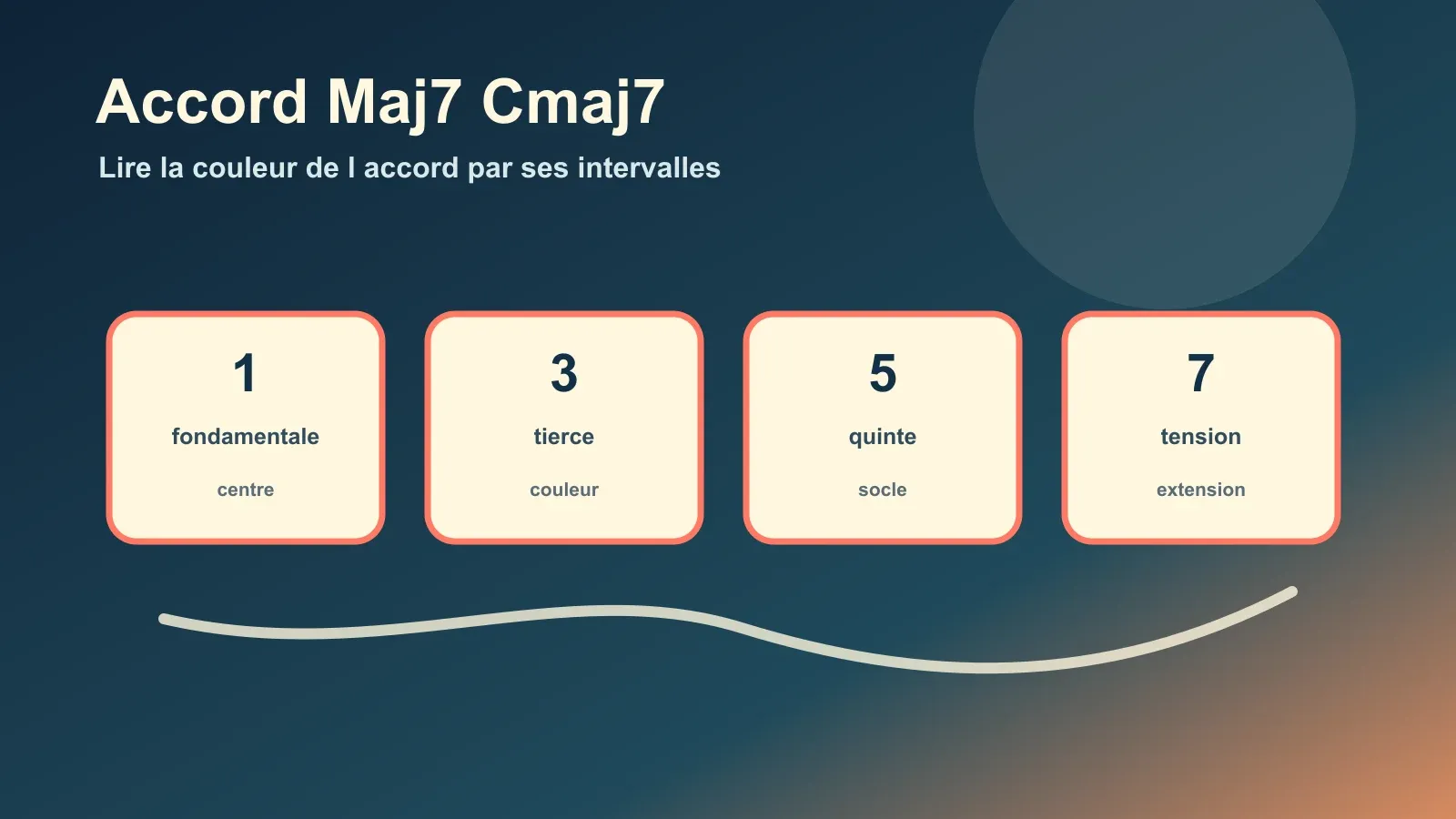 Accord Maj7 Cmaj7

Lire la couleur de l accord par ses intervalles

1
fondamentale
centre

3
tierce
couleur

5
quinte
socle

7
tension
extension